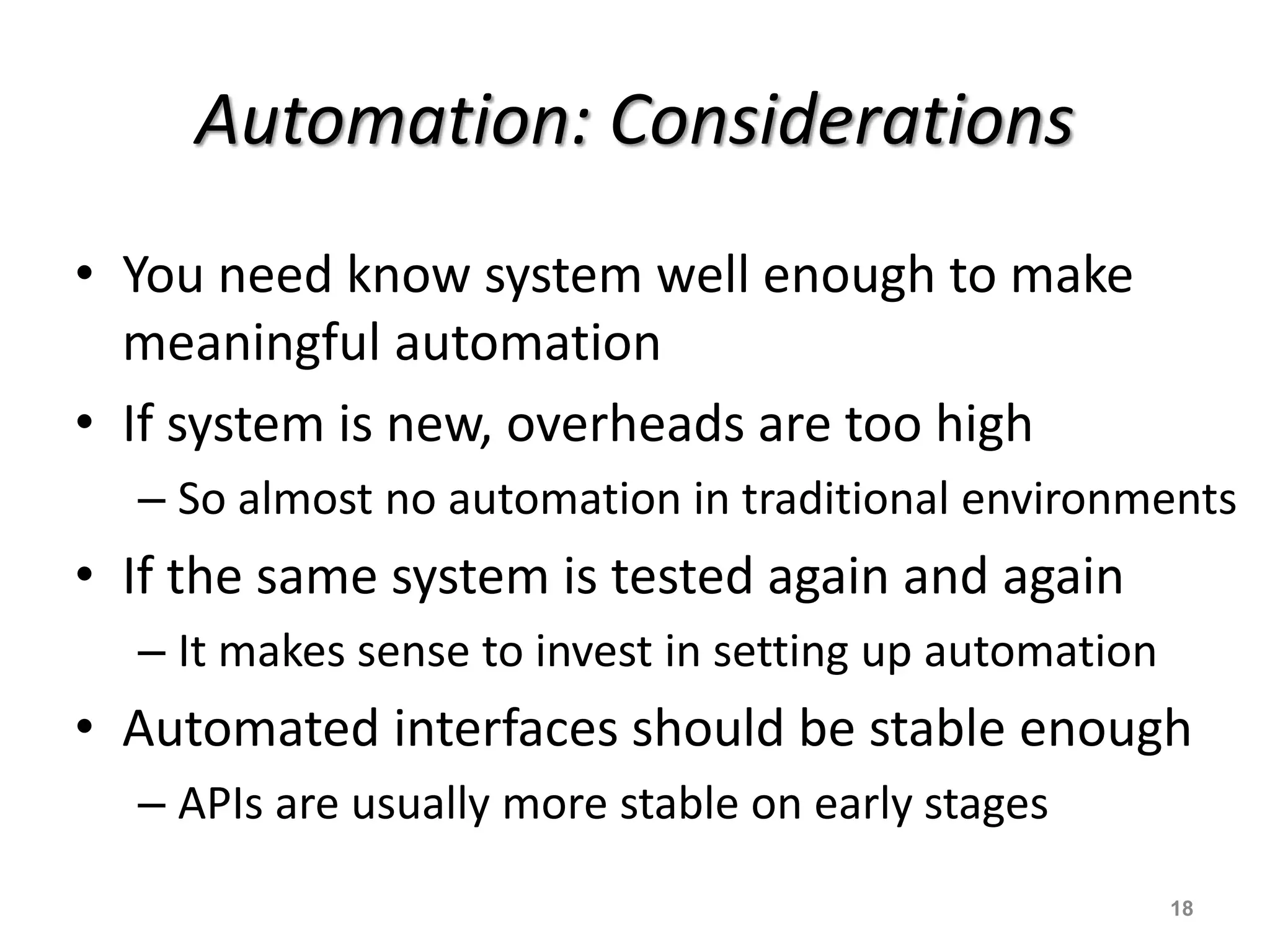 Automation: Considerations

• You need know system well enough to make meaningful automation
• If system is new, overheads are too high
– So almost no automation in traditional environments
• If the same system is tested again and again
– It makes sense to invest in setting up automation
• Automated interfaces should be stable enough
– APIs are usually more stable on early stages

18